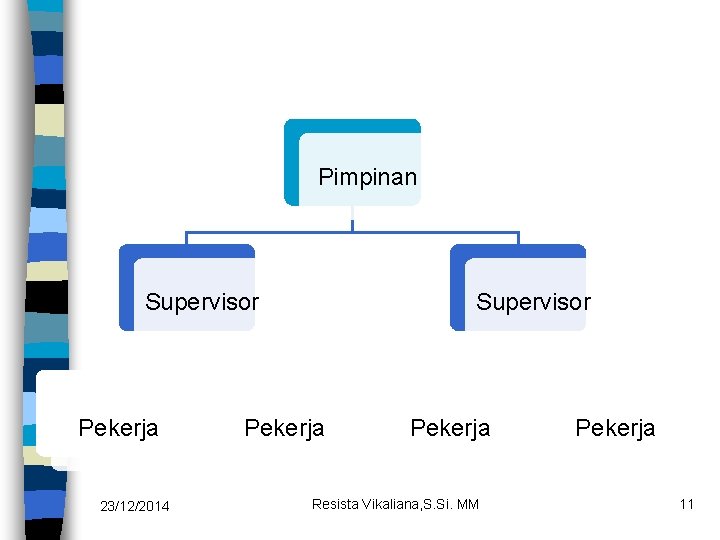 Pimpinan

Supervisor

Supervisor

Pekerja

Pekerja

Pekerja

Pekerja

23/12/2014

Resista Vikaliana,S.Si. MM

11